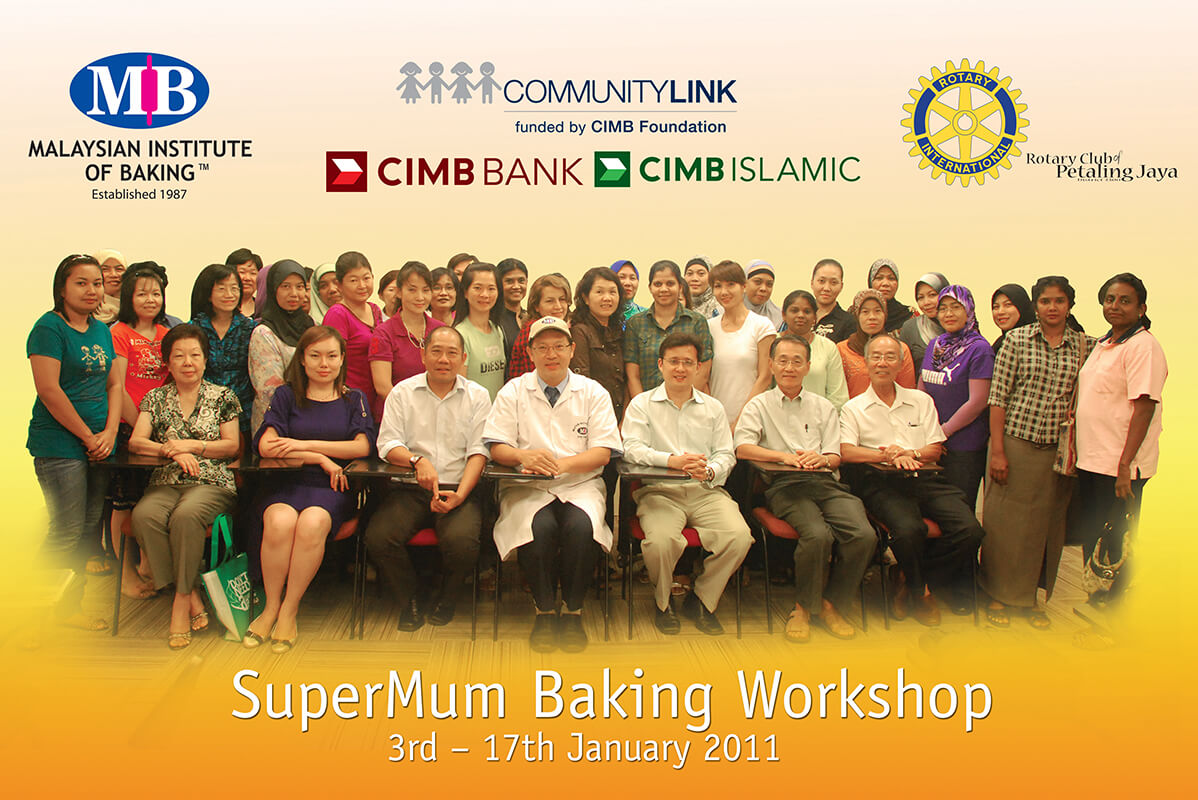 MIB
MALAYSIAN INSTITUTE OF BAKING™
Established 1987

COMMUNITYLINK
funded by CIMB Foundation

CIMB BANK CIMB ISLAMIC

ROTARY INTERNATIONAL
Rotary Club of Petaling Jaya

DIESEL

PUMA

SuperMum Baking Workshop
3rd – 17th January 2011